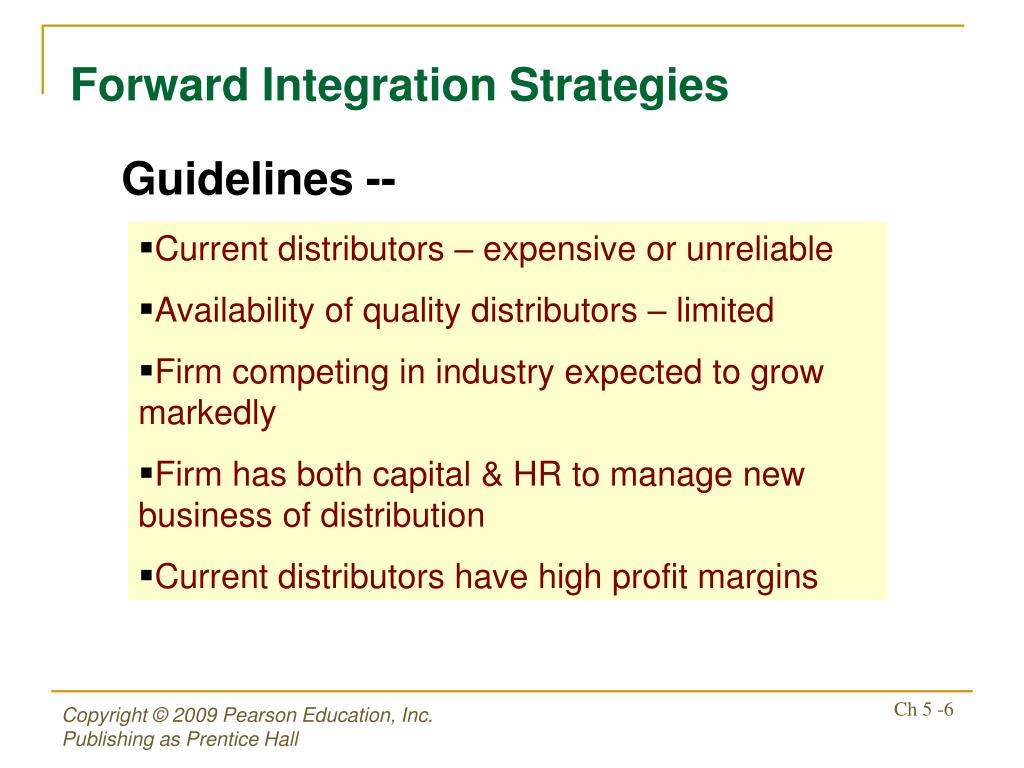 Forward Integration Strategies

Guidelines --

▪Current distributors – expensive or unreliable

▪Availability of quality distributors – limited

▪Firm competing in industry expected to grow markedly

▪Firm has both capital & HR to manage new business of distribution

▪Current distributors have high profit margins

Copyright © 2009 Pearson Education, Inc.
Publishing as Prentice Hall

Ch 5 -6